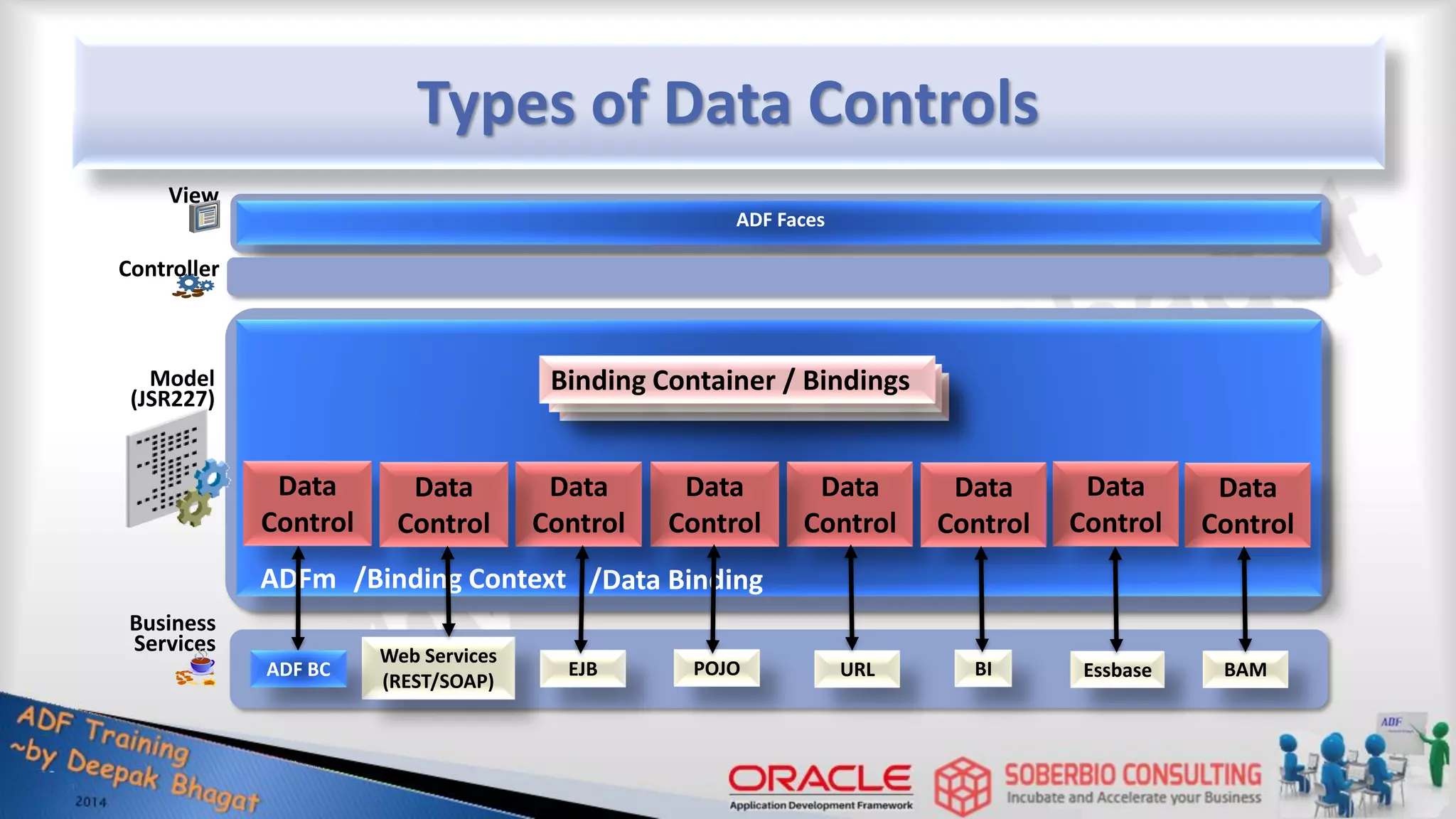 Types of Data Controls

View

ADF Faces

Controller

Model (JSR227)

Binding Container / Bindings

Data Control

Data Control

Data Control

Data Control

Data Control

Data Control

Data Control

Data Control

ADFm /Binding Context /Data Binding

Business Services

ADF BC

Web Services (REST/SOAP)

EJB

POJO

URL

BI

Essbase

BAM

ADF Training ~by Deepak Bhagat

2014

ORACLE
Application Development Framework

SOBERBIO CONSULTING
Incubate and Accelerate your Business

ADF